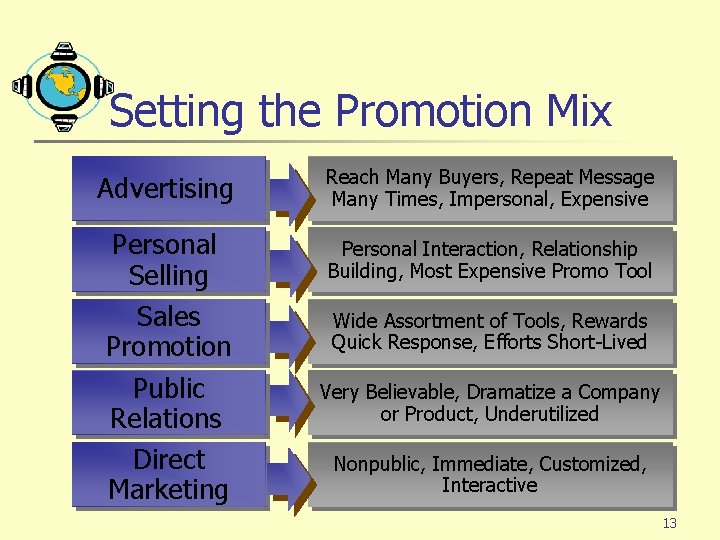 Setting the Promotion Mix

Advertising

Reach Many Buyers, Repeat Message Many Times, Impersonal, Expensive

Personal Selling

Personal Interaction, Relationship Building, Most Expensive Promo Tool

Sales Promotion

Wide Assortment of Tools, Rewards Quick Response, Efforts Short-Lived

Public Relations

Very Believable, Dramatize a Company or Product, Underutilized

Direct Marketing

Nonpublic, Immediate, Customized, Interactive

13